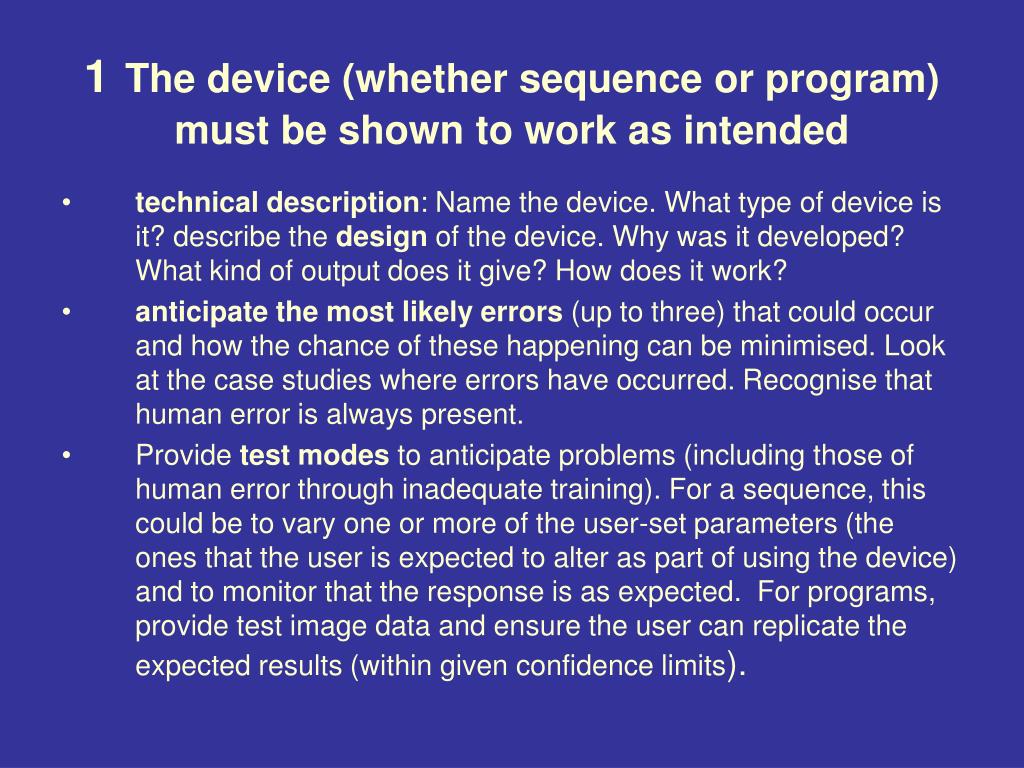 1 The device (whether sequence or program) must be shown to work as intended

• technical description: Name the device. What type of device is it? describe the design of the device. Why was it developed? What kind of output does it give? How does it work?

• anticipate the most likely errors (up to three) that could occur and how the chance of these happening can be minimised. Look at the case studies where errors have occurred. Recognise that human error is always present.

• Provide test modes to anticipate problems (including those of human error through inadequate training). For a sequence, this could be to vary one or more of the user-set parameters (the ones that the user is expected to alter as part of using the device) and to monitor that the response is as expected. For programs, provide test image data and ensure the user can replicate the expected results (within given confidence limits).